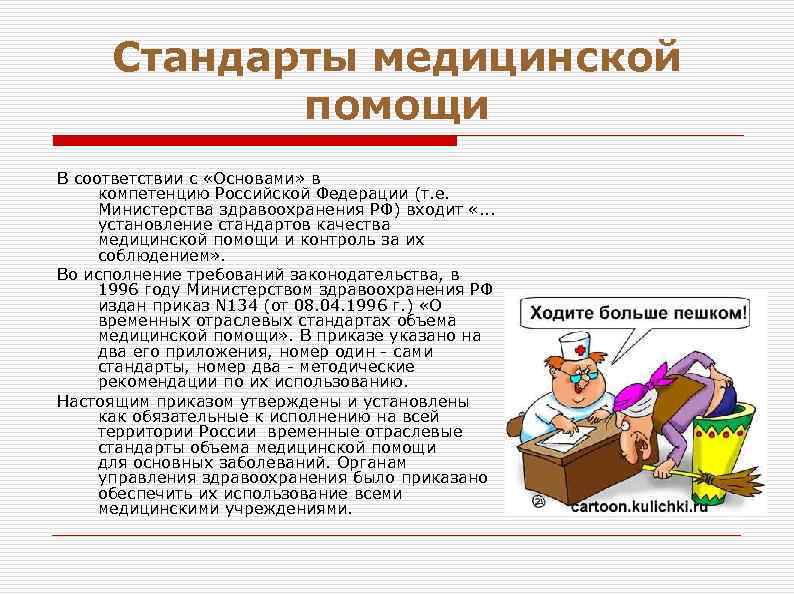 Стандарты медицинской помощи

В соответствии с «Основами» в компетенцию Российской Федерации (т.е. Министерства здравоохранения РФ) входит «... установление стандартов качества медицинской помощи и контроль за их соблюдением».

Во исполнение требований законодательства, в 1996 году Министерством здравоохранения РФ издан приказ N134 (от 08.04.1996 г.) «О временных отраслевых стандартах объема медицинской помощи». В приказе указано на два его приложения, номер один - сами стандарты, номер два - методические рекомендации по их использованию.

Настоящим приказом утверждены и установлены как обязательные к исполнению на всей территории России временные отраслевые стандарты объема медицинской помощи для основных заболеваний. Органам управления здравоохранения было приказано обеспечить их использование всеми медицинскими учреждениями.

Ходите больше пешком!

cartoon.kulichki.ru